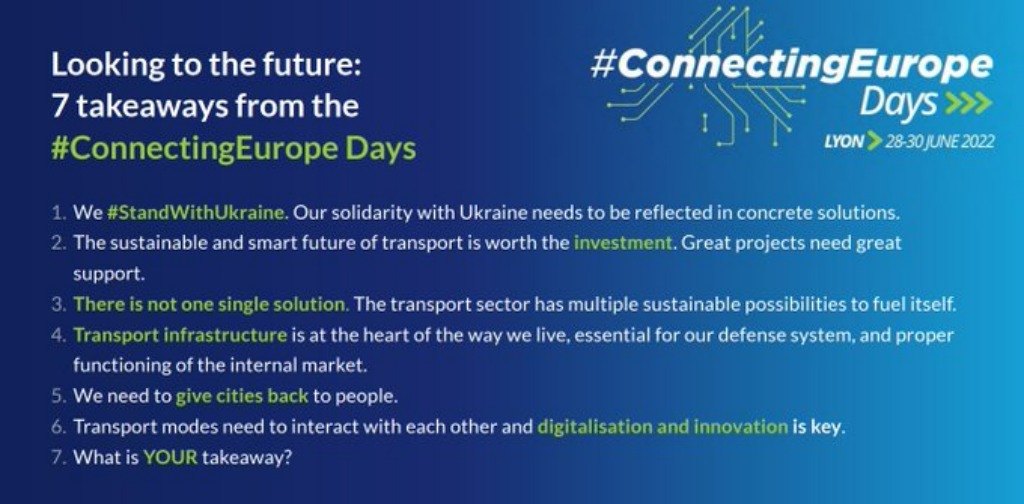 Looking to the future:
7 takeaways from the
#ConnectingEurope Days

#ConnectingEurope
Days >>>
LYON > 28-30 JUNE 2022

1. We #StandWithUkraine. Our solidarity with Ukraine needs to be reflected in concrete solutions.
2. The sustainable and smart future of transport is worth the investment. Great projects need great support.
3. There is not one single solution. The transport sector has multiple sustainable possibilities to fuel itself.
4. Transport infrastructure is at the heart of the way we live, essential for our defense system, and proper functioning of the internal market.
5. We need to give cities back to people.
6. Transport modes need to interact with each other and digitalisation and innovation is key.
7. What is YOUR takeaway?